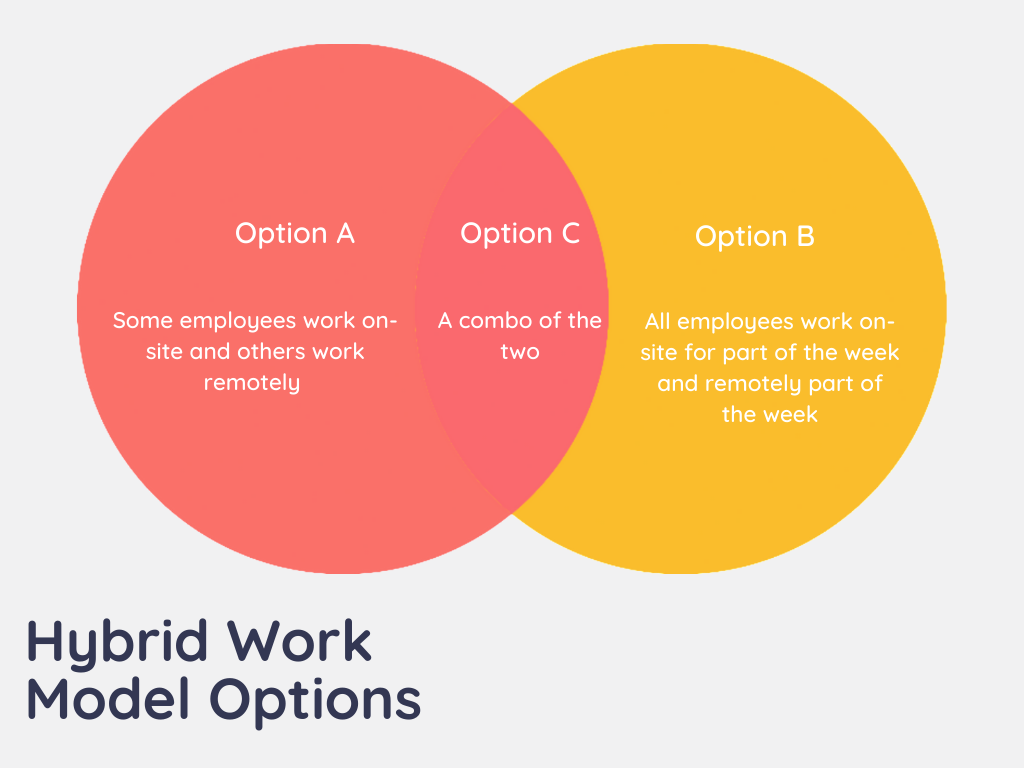 Option A

Some employees work on-site and others work remotely

Option C

A combo of the two

Option B

All employees work on-site for part of the week and remotely part of the week

Hybrid Work Model Options